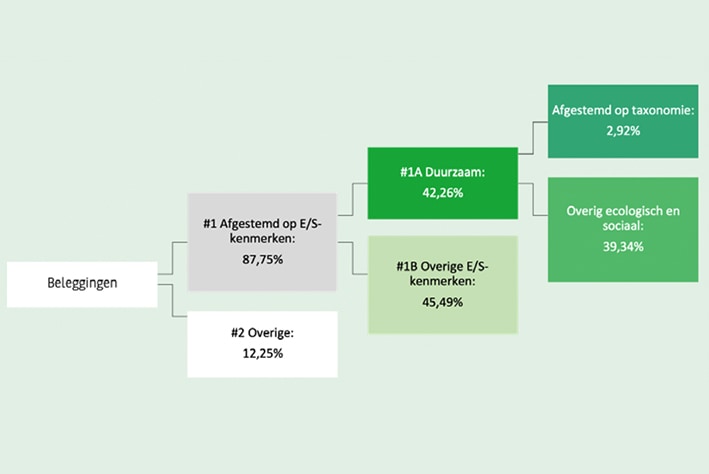 Beleggingen

#1 Afgestemd op E/S-kenmerken:
87,75%

#2 Overige:
12,25%

#1A Duurzaam:
42,26%

#1B Overige E/S-kenmerken:
45,49%

Afgestemd op taxonomie:
2,92%

Overig ecologisch en sociaal:
39,34%